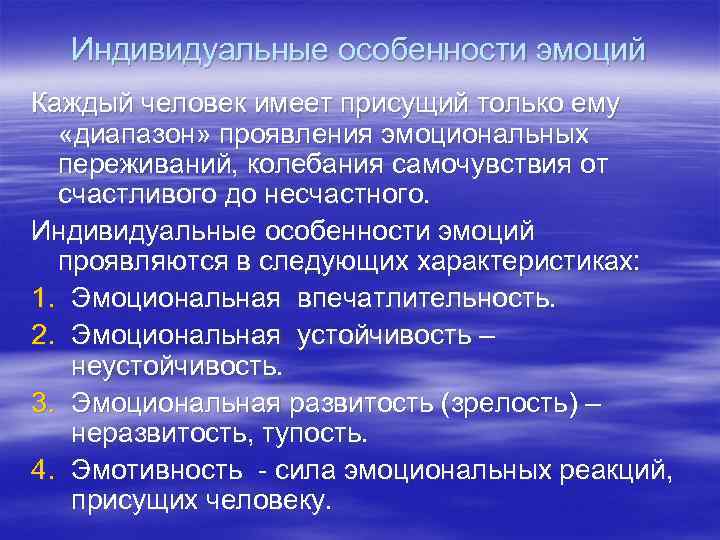 Индивидуальные особенности эмоций

Каждый человек имеет присущий только ему «диапазон» проявления эмоциональных переживаний, колебания самочувствия от счастливого до несчастного.

Индивидуальные особенности эмоций проявляются в следующих характеристиках:

1. Эмоциональная впечатлительность.
2. Эмоциональная устойчивость – неустойчивость.
3. Эмоциональная развитость (зрелость) – неразвитость, тупость.
4. Эмотивность - сила эмоциональных реакций, присущих человеку.